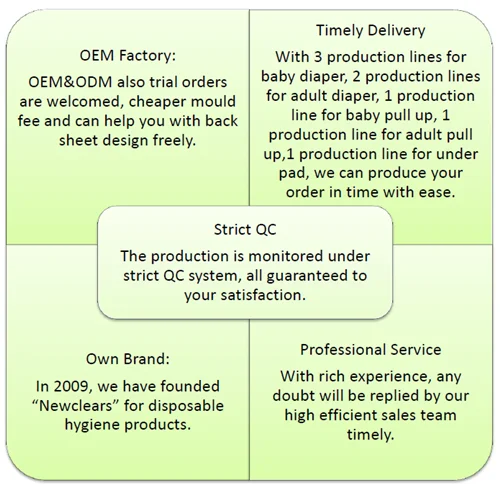 OEM Factory:

OEM&ODM also trial orders are welcomed, cheaper mould fee and can help you with back sheet design freely.

Timely Delivery

With 3 production lines for baby diaper, 2 production lines for adult diaper, 1 production line for baby pull up, 1 production line for adult pull up,1 production line for under pad, we can produce your order in time with ease.

Strict QC

The production is monitored under strict QC system, all guaranteed to your satisfaction.

Own Brand:

In 2009, we have founded “Newclears” for disposable hygiene products.

Professional Service

With rich experience, any doubt will be replied by our high efficient sales team timely.